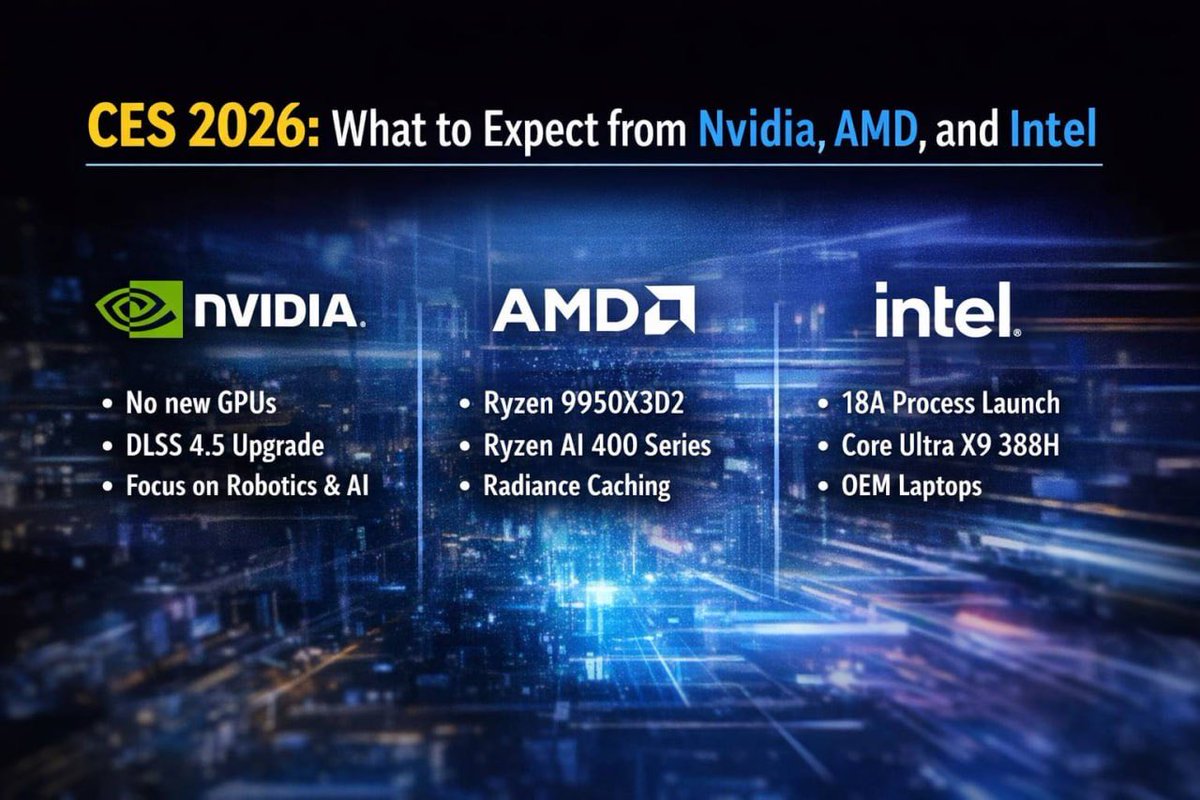 CES 2026: What to Expect from Nvidia, AMD, and Intel

NVIDIA.

• No new GPUs
• DLSS 4.5 Upgrade
• Focus on Robotics & AI

AMD

• Ryzen 9950X3D2
• Ryzen AI 400 Series
• Radiance Caching

intel.

• 18A Process Launch
• Core Ultra X9 388H
• OEM Laptops